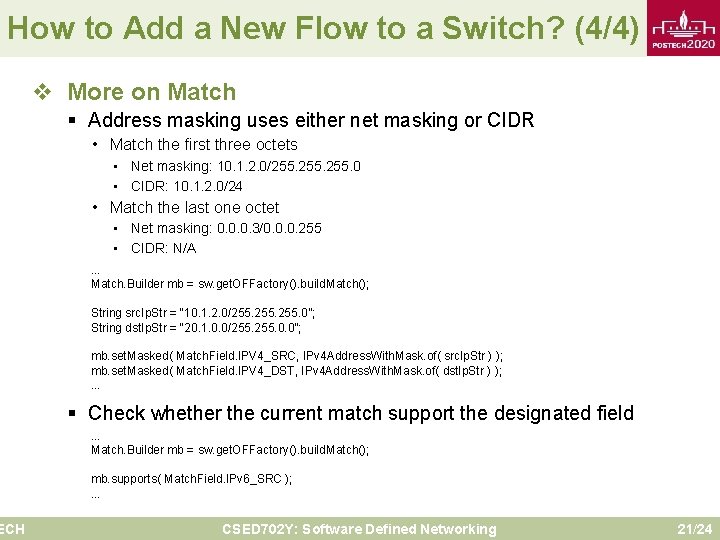 How to Add a New Flow to a Switch? (4/4)

POSTECH2020

❖ More on Match

▪ Address masking uses either net masking or CIDR

• Match the first three octets

• Net masking: 10.1.2.0/255.255.255.0

• CIDR: 10.1.2.0/24

• Match the last one octet

• Net masking: 0.0.0.3/0.0.0.255

• CIDR: N/A

...
Match.Builder mb = sw.getOFFactory().buildMatch();

String srcIpStr = "10.1.2.0/255.255.255.0";
String dstIpStr = "20.1.0.0/255.255.0.0";

mb.setMasked( MatchField.IPV4_SRC, IPv4AddressWithMask.of( srcIpStr ) );
mb.setMasked( MatchField.IPV4_DST, IPv4AddressWithMask.of( dstIpStr ) );
...

▪ Check whether the current match support the designated field

...
Match.Builder mb = sw.getOFFactory().buildMatch();

mb.supports( MatchField.IPv6_SRC );
...

ECH

CSED702Y: Software Defined Networking

21/24